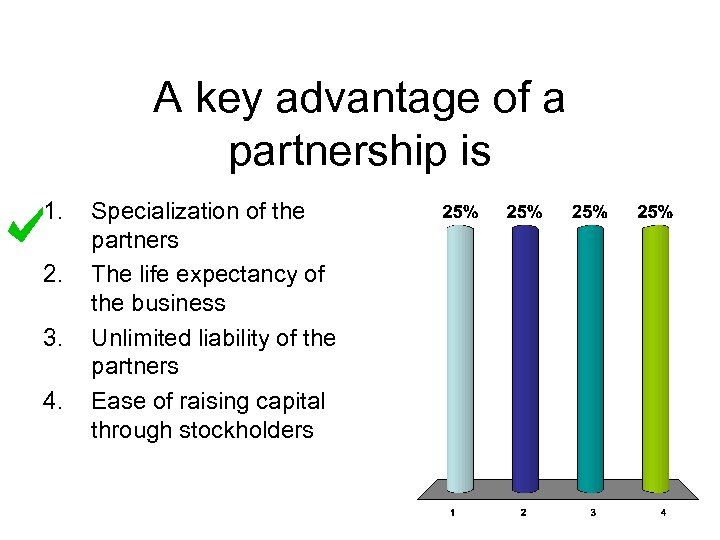 A key advantage of a partnership is

1. Specialization of the partners
2. The life expectancy of the business
3. Unlimited liability of the partners
4. Ease of raising capital through stockholders

25%
25%
25%
25%

1
2
3
4